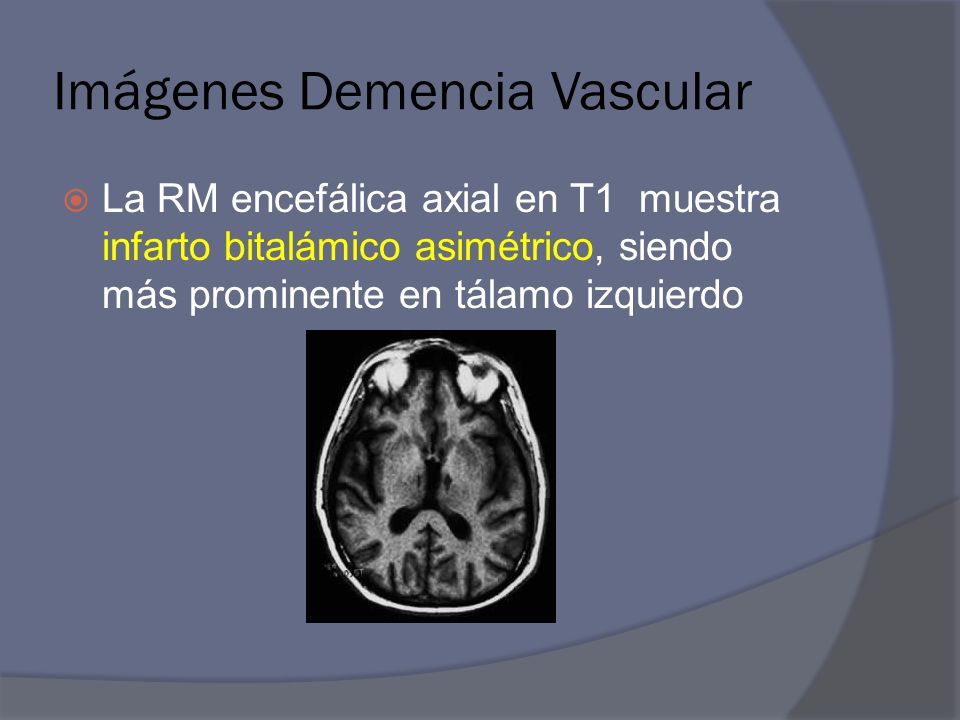 Imágenes Demencia Vascular

La RM encefálica axial en T1 muestra infarto bitalámico asimétrico, siendo más prominente en tálamo izquierdo